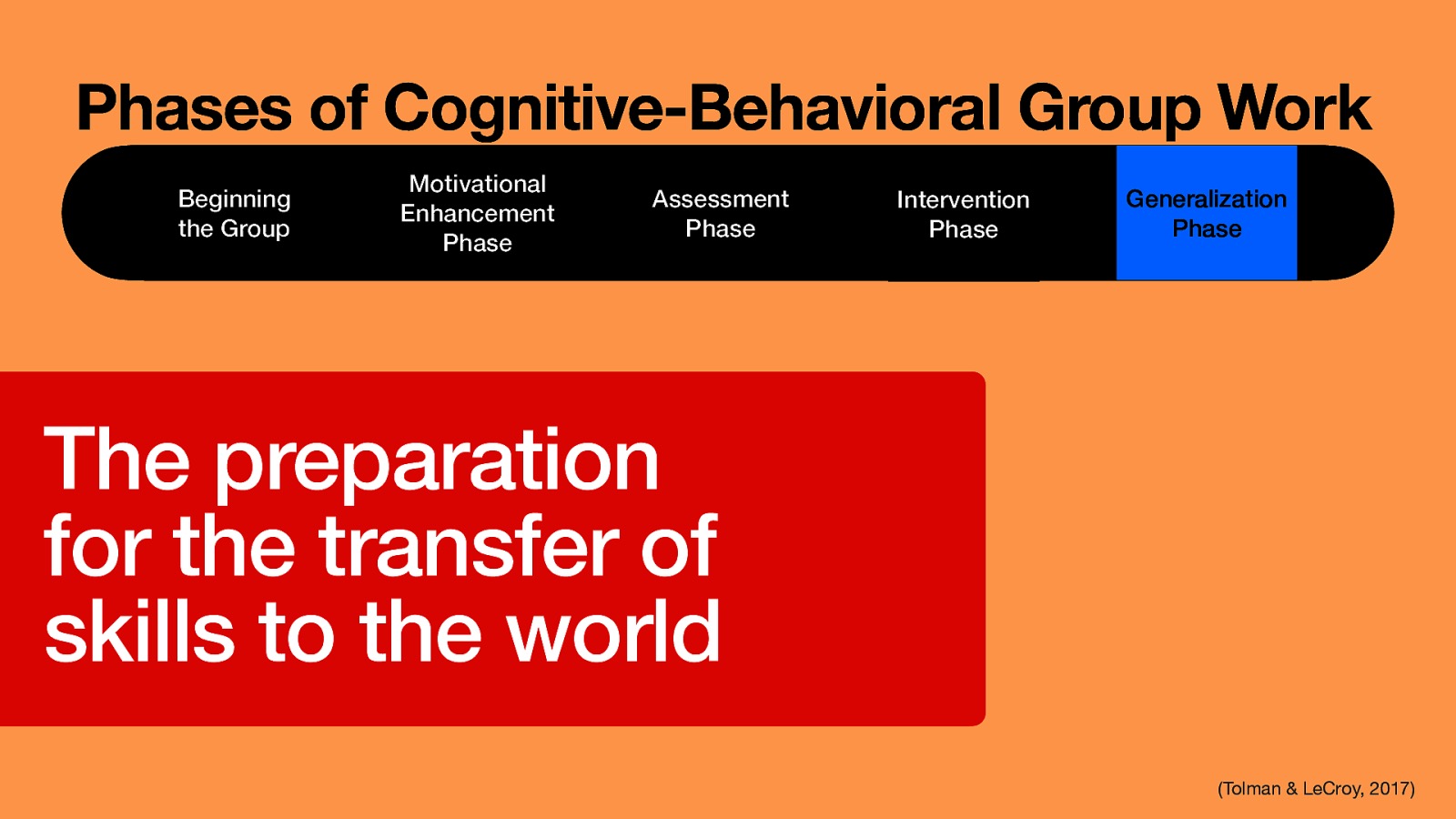 Phases of Cognitive-Behavioral Group Work

Beginning the Group

Motivational Enhancement Phase

Assessment Phase

Intervention Phase

Generalization Phase

The preparation for the transfer of skills to the world

(Tolman & LeCroy, 2017)